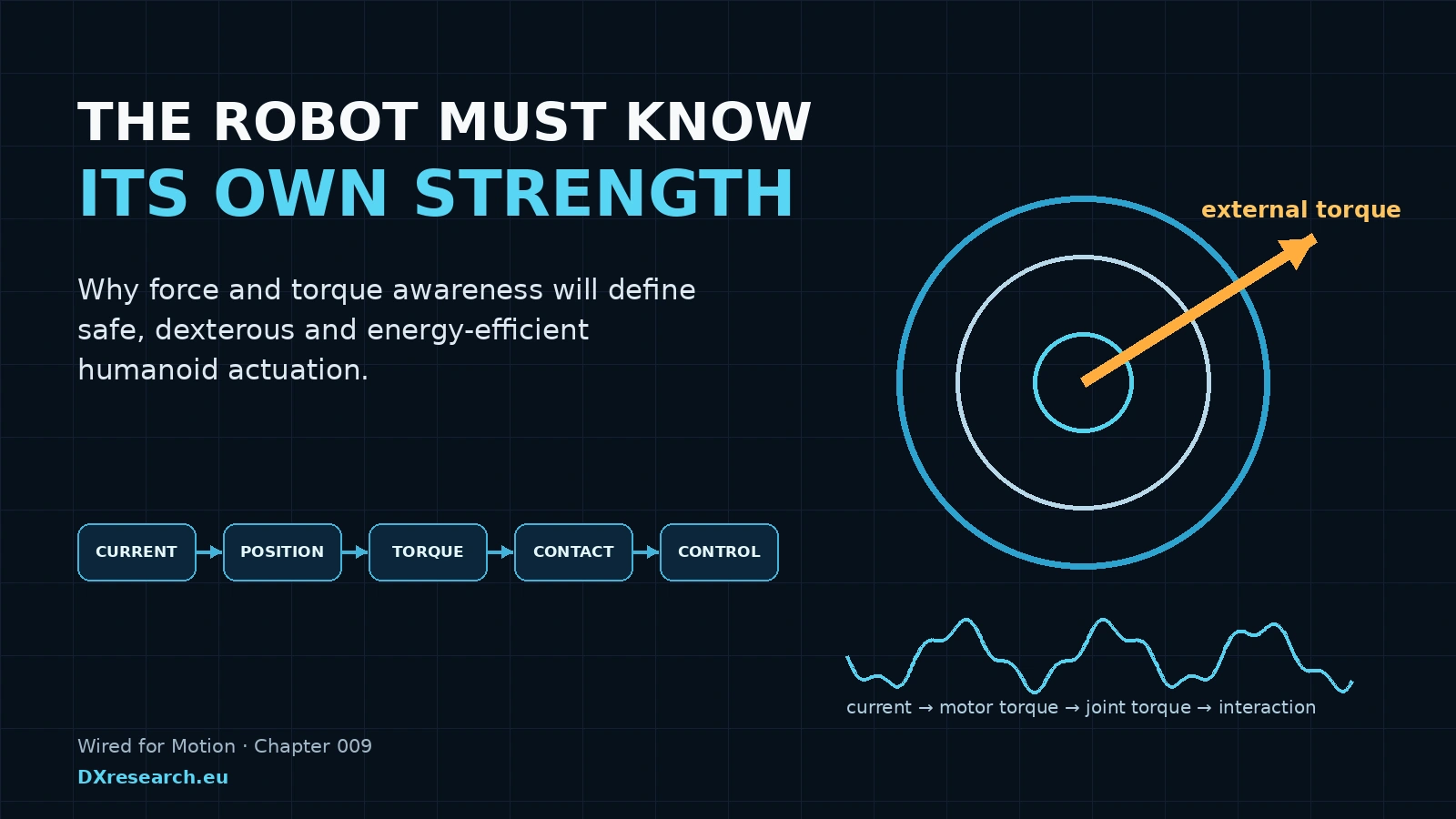 THE ROBOT MUST KNOW
ITS OWN STRENGTH

Why force and torque awareness will define safe, dexterous and energy-efficient humanoid actuation.

CURRENT → POSITION → TORQUE → CONTACT → CONTROL

external torque

current → motor torque → joint torque → interaction

Wired for Motion · Chapter 009
DXresearch.eu